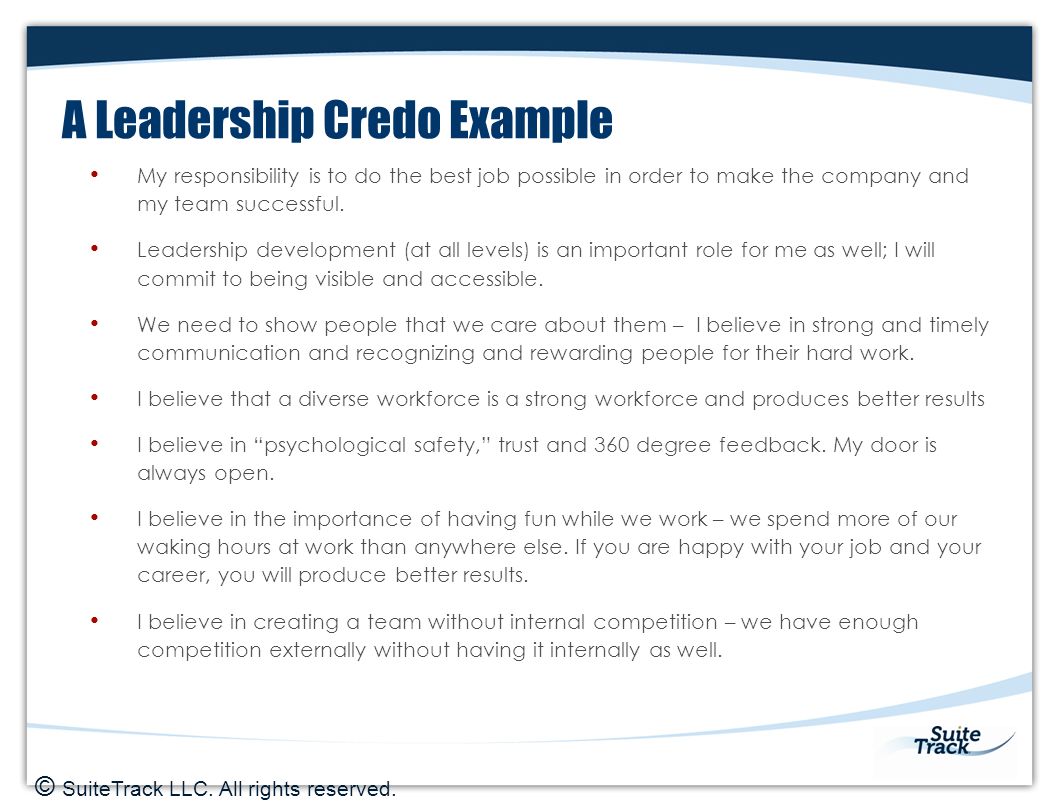 A Leadership Credo Example

• My responsibility is to do the best job possible in order to make the company and my team successful.

• Leadership development (at all levels) is an important role for me as well; I will commit to being visible and accessible.

• We need to show people that we care about them – I believe in strong and timely communication and recognizing and rewarding people for their hard work.

• I believe that a diverse workforce is a strong workforce and produces better results

• I believe in "psychological safety," trust and 360 degree feedback. My door is always open.

• I believe in the importance of having fun while we work – we spend more of our waking hours at work than anywhere else. If you are happy with your job and your career, you will produce better results.

• I believe in creating a team without internal competition – we have enough competition externally without having it internally as well.

Suite Track

© SuiteTrack LLC. All rights reserved.